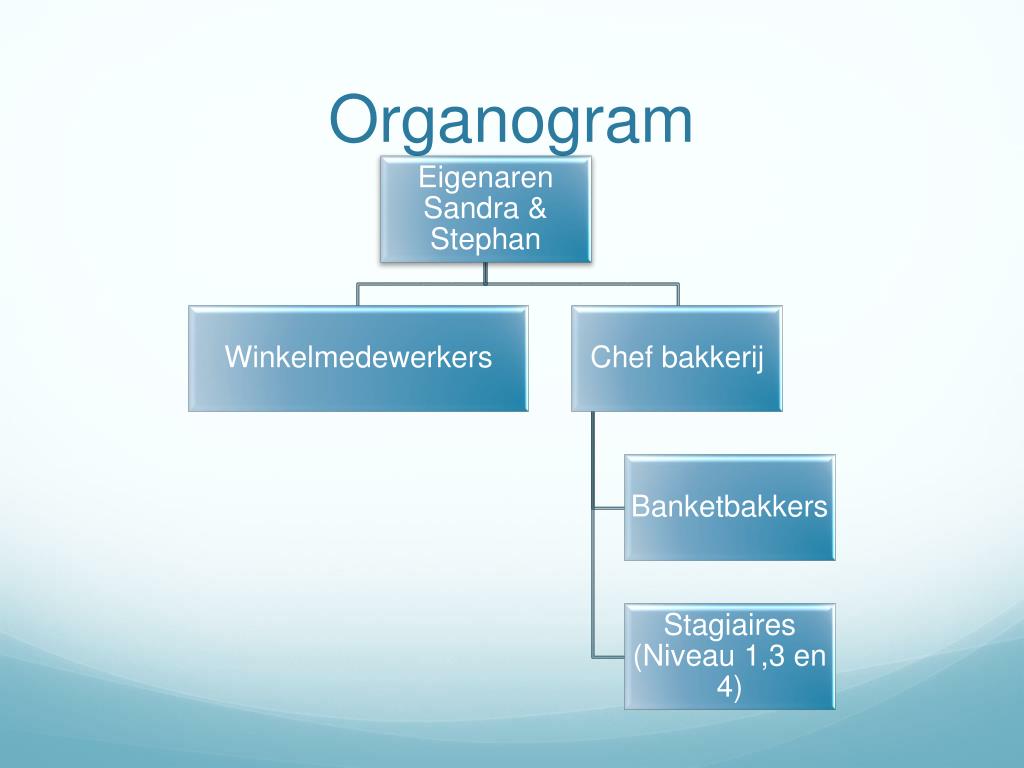 Organogram

Eigenaren Sandra & Stephan

Winkelmedewerkers

Chef bakkerij

Banketbakkers

Stagiaires (Niveau 1,3 en 4)